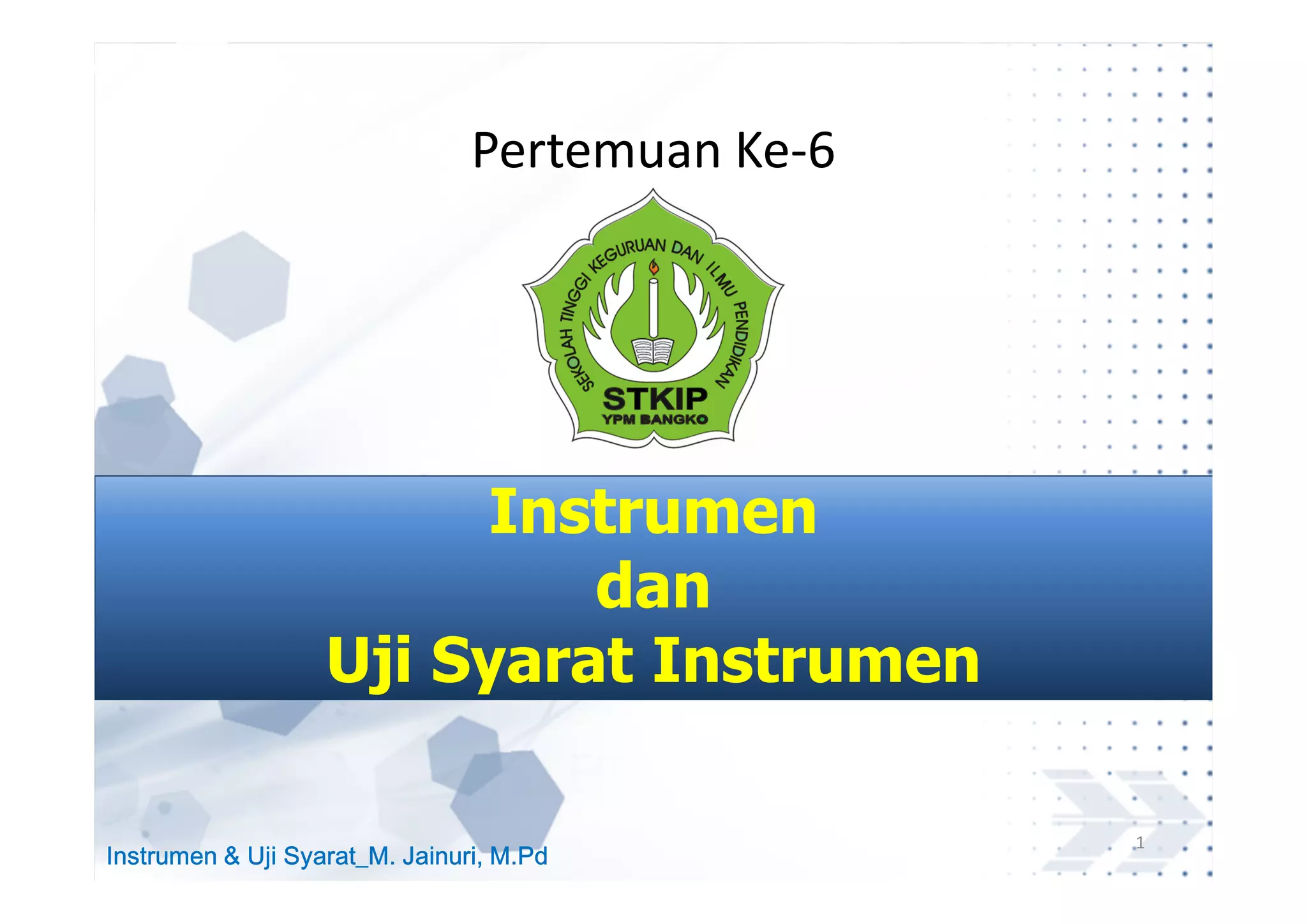 Pertemuan Ke-6

SEKOLAH TINGGI KEGURUAN DAN ILMU PENDIDIKAN
STKIP
YPM BANGKO

Instrumen
dan
Uji Syarat Instrumen

Instrumen & Uji Syarat_M. Jainuri, M.Pd

1